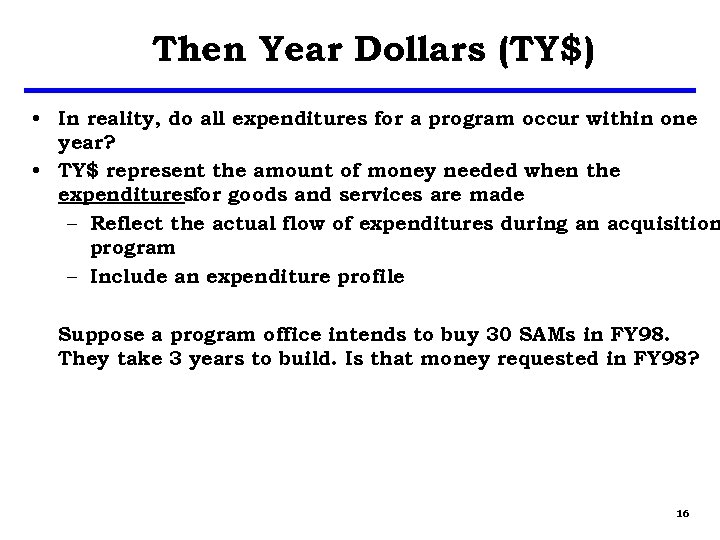 Then Year Dollars (TY$)

• In reality, do all expenditures for a program occur within one year?

• TY$ represent the amount of money needed when the expendituresfor goods and services are made

– Reflect the actual flow of expenditures during an acquisition program

– Include an expenditure profile

Suppose a program office intends to buy 30 SAMs in FY98. They take 3 years to build. Is that money requested in FY98?

16